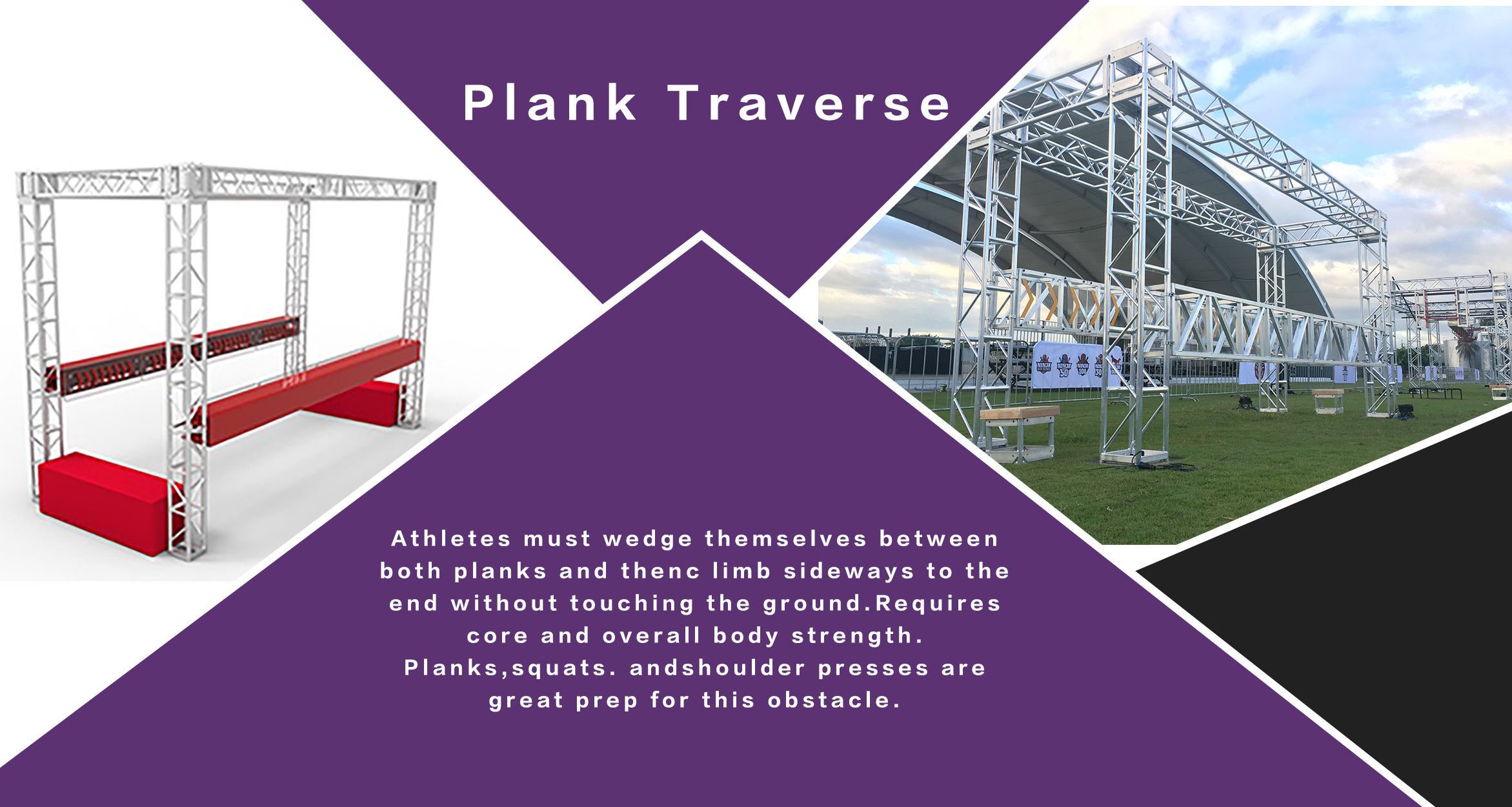 Plank Traverse

Athletes must wedge themselves between both planks and thenc limb sideways to the end without touching the ground.Requires core and overall body strength. Planks,squats. andshoulder presses are great prep for this obstacle.